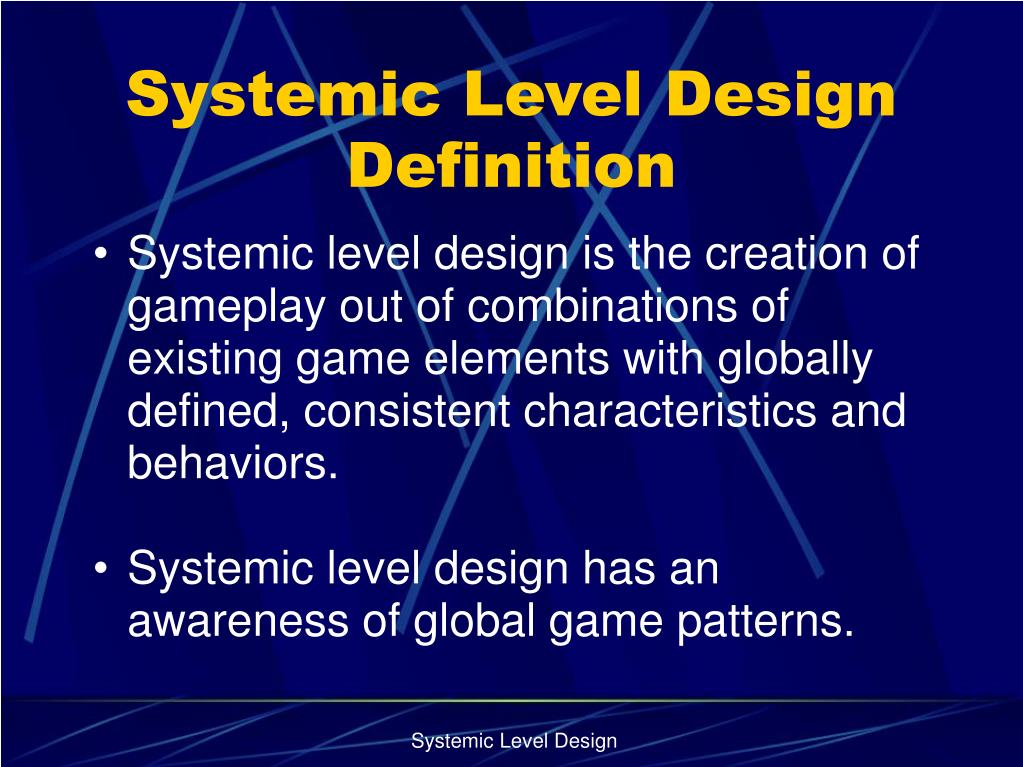 Systemic Level Design Definition

• Systemic level design is the creation of gameplay out of combinations of existing game elements with globally defined, consistent characteristics and behaviors.

• Systemic level design has an awareness of global game patterns.

Systemic Level Design